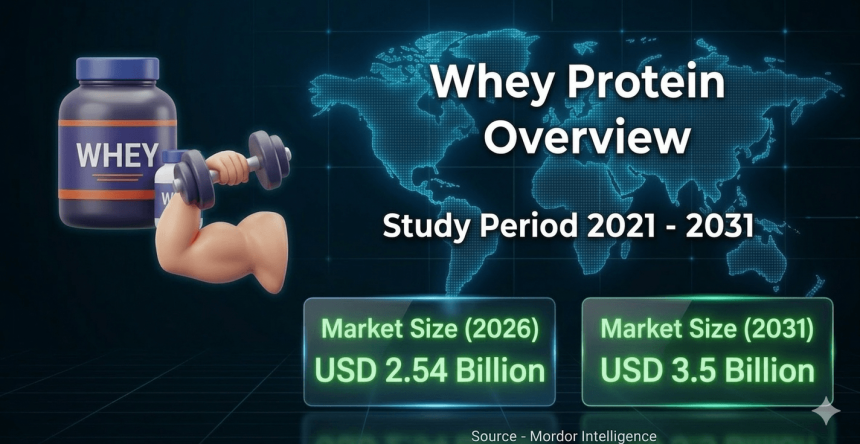 WHEY

W

Whey Protein Overview

Study Period 2021 - 2031

Market Size (2026)
USD 2.54 Billion

Market Size (2031)
USD 3.5 Billion

Source - Mordor Intelligence